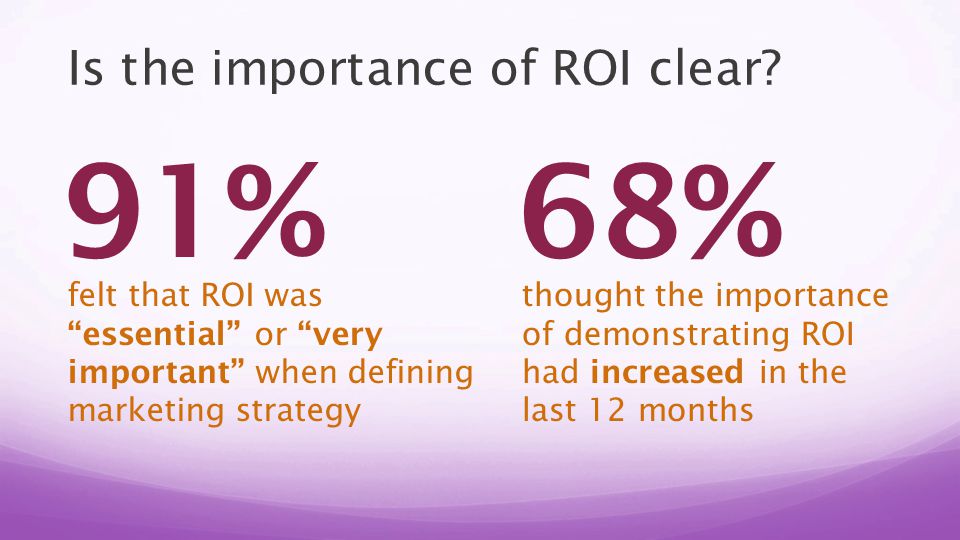 Is the importance of ROI clear?

91%

felt that ROI was “essential” or “very important” when defining marketing strategy

68%

thought the importance of demonstrating ROI had increased in the last 12 months